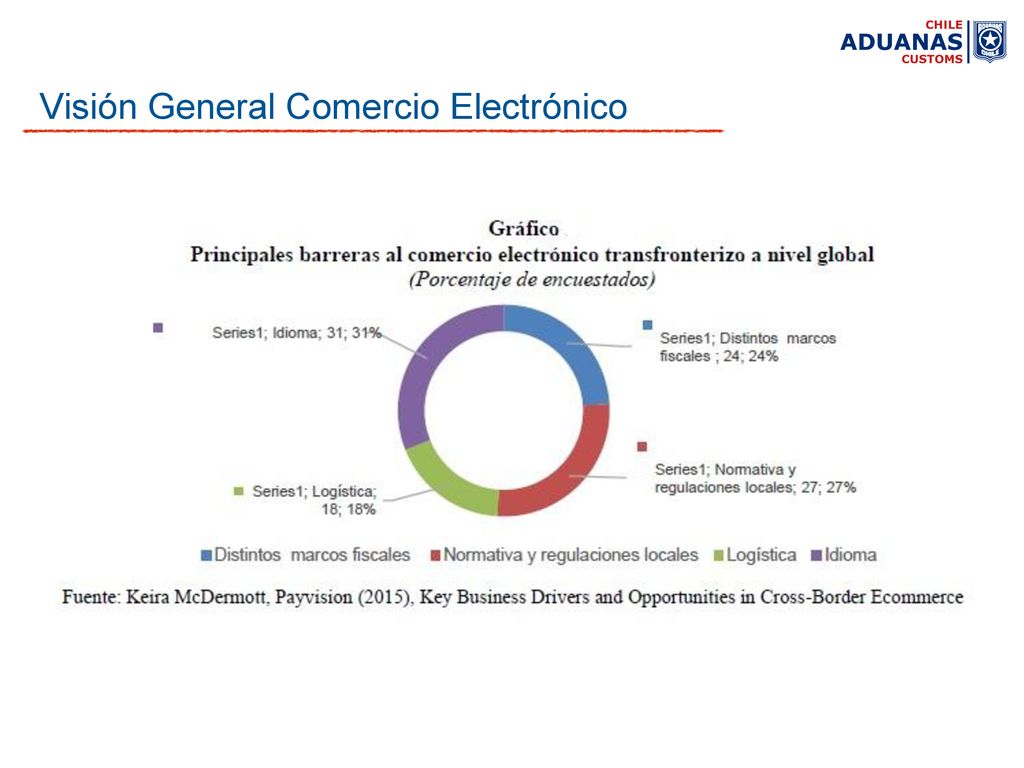 CHILE
ADUANAS
CUSTOMS

Visión General Comercio Electrónico

Gráfico
Principales barreras al comercio electrónico transfronterizo a nivel global
(Porcentaje de encuestados)

Series1; Idioma; 31; 31%

Series1; Distintos marcos fiscales ; 24; 24%

Series1; Normativa y regulaciones locales; 27; 27%

Series1; Logística; 18; 18%

Distintos marcos fiscales Normativa y regulaciones locales Logística Idioma

Fuente: Keira McDermott, Payvision (2015), Key Business Drivers and Opportunities in Cross-Border Ecommerce